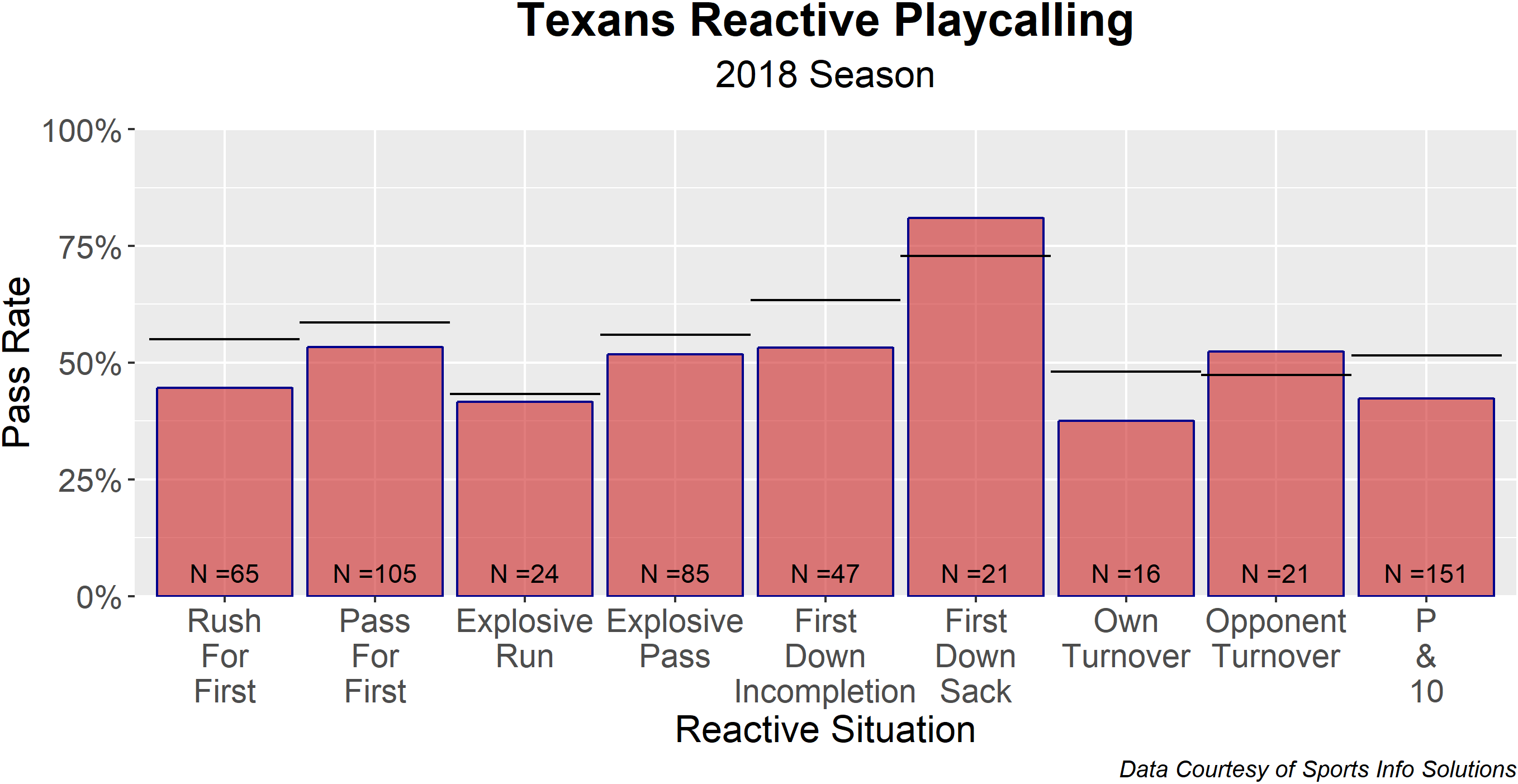 Texans Reactive Playcalling

2018 Season

Pass Rate

100%
75%
50%
25%
0%

N =65
N =105
N =24
N =85
N =47
N =21
N =16
N =21
N =151

Rush For First
Pass For First
Explosive Run
Explosive Pass
First Down Incompletion
First Down Sack
Own Turnover
Opponent Turnover
P & 10

Reactive Situation

Data Courtesy of Sports Info Solutions